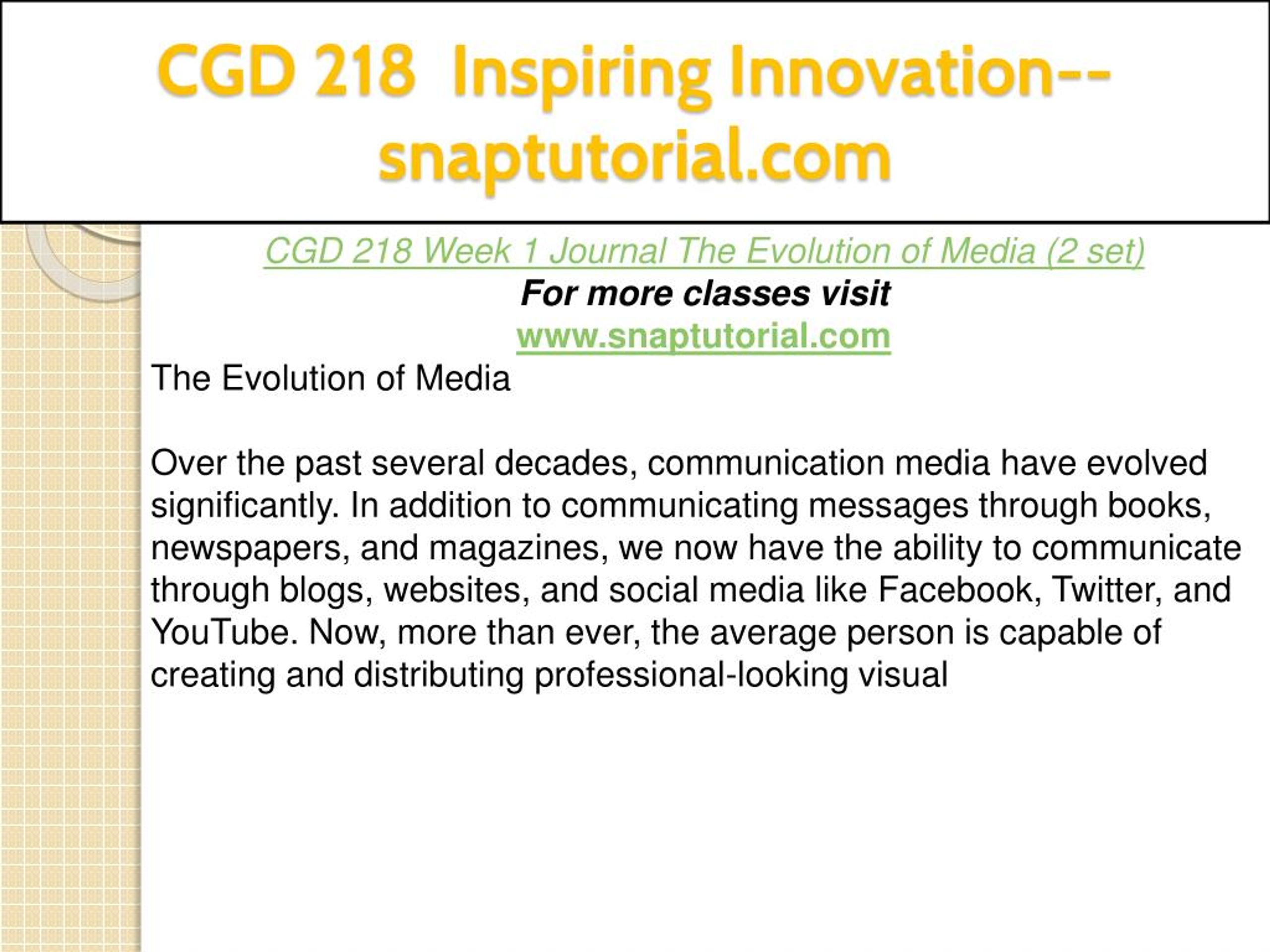 CGD 218 Inspiring Innovation--snaptutorial.com

CGD 218 Week 1 Journal The Evolution of Media (2 set)
For more classes visit
www.snaptutorial.com

The Evolution of Media

Over the past several decades, communication media have evolved significantly. In addition to communicating messages through books, newspapers, and magazines, we now have the ability to communicate through blogs, websites, and social media like Facebook, Twitter, and YouTube. Now, more than ever, the average person is capable of creating and distributing professional-looking visual